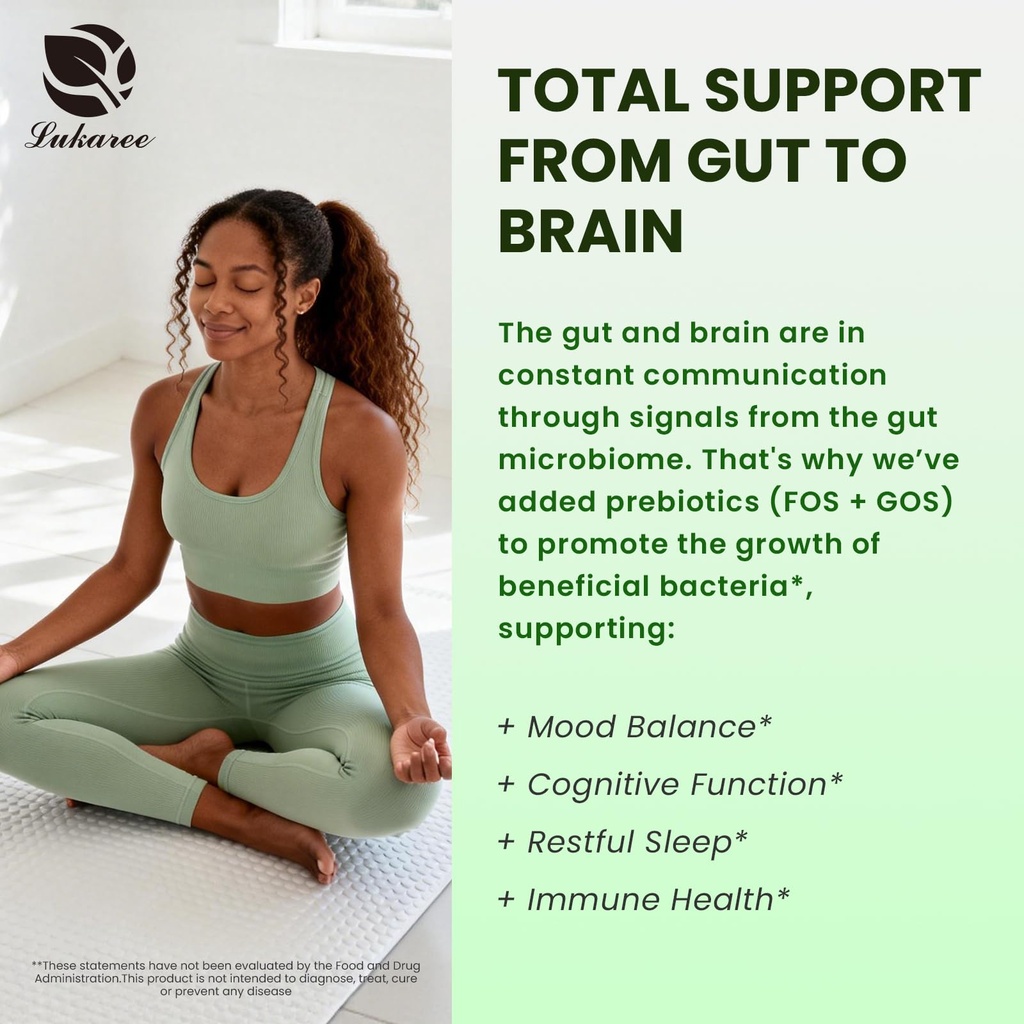 Lukaree

TOTAL SUPPORT FROM GUT TO BRAIN

The gut and brain are in constant communication through signals from the gut microbiome. That's why we've added prebiotics (FOS + GOS) to promote the growth of beneficial bacteria*, supporting:

+ Mood Balance*
+ Cognitive Function*
+ Restful Sleep*
+ Immune Health*

**These statements have not been evaluated by the Food and Drug Administration.This product is not intended to diagnose, treat, cure or prevent any disease